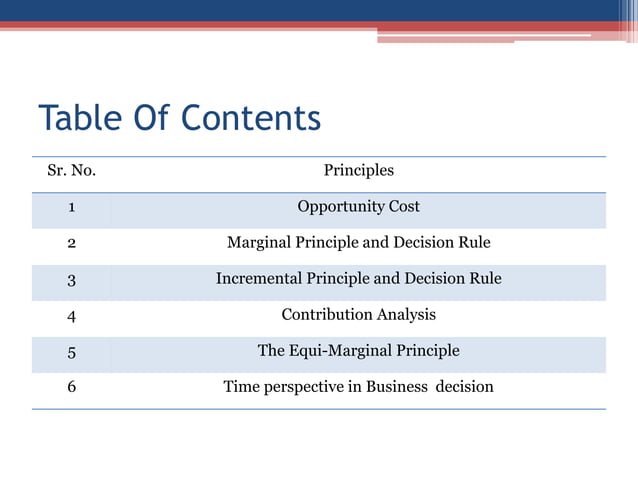 Table Of Contents

| Sr. No. | Principles |
|---|---|
| 1 | Opportunity Cost |
| 2 | Marginal Principle and Decision Rule |
| 3 | Incremental Principle and Decision Rule |
| 4 | Contribution Analysis |
| 5 | The Equi-Marginal Principle |
| 6 | Time perspective in Business  decision |